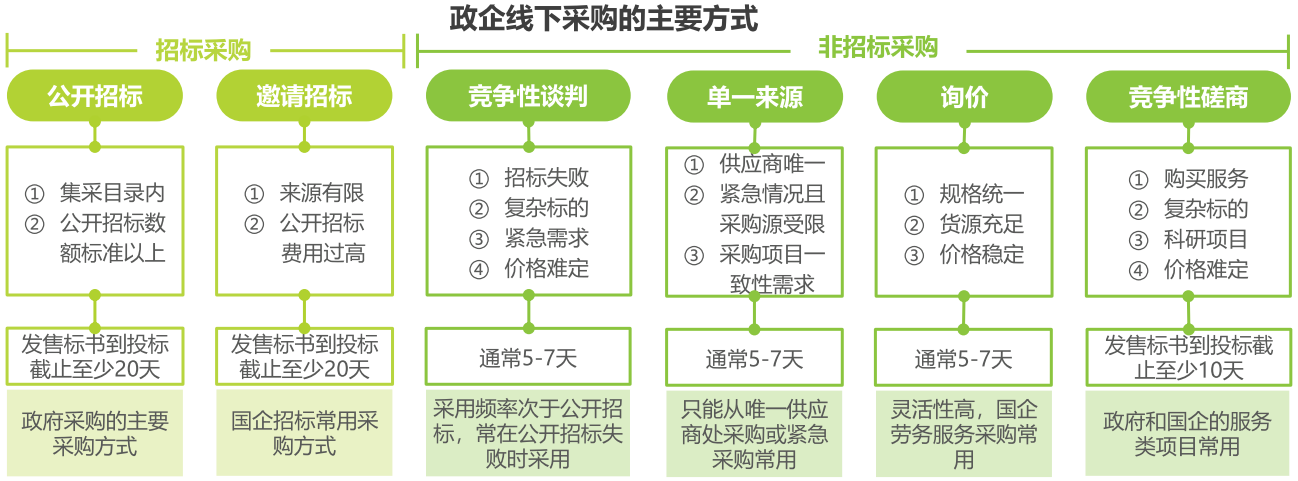 政企线下采购的主要方式

招标采购

非招标采购

公开招标

① 集采目录内
② 公开招标数额标准以上

发售标书到投标截止至少20天

政府采购的主要采购方式

邀请招标

① 来源有限
② 公开招标费用过高

发售标书到投标截止至少20天

国企招标常用采购方式

竞争性谈判

① 招标失败
② 复杂标的
③ 紧急需求
④ 价格难定

通常5-7天

采用频率次于公开招标，常在公开招标失败时采用

单一来源

① 供应商唯一
② 紧急情况且采购源受限
③ 采购项目一致性需求

通常5-7天

只能从唯一供应商处采购或紧急采购常用

询价

① 规格统一
② 货源充足
③ 价格稳定

通常5-7天

灵活性高，国企劳务服务采购常用

竞争性磋商

① 购买服务
② 复杂标的
③ 科研项目
④ 价格难定

发售标书到投标截止至少10天

政府和国企的服务类项目常用